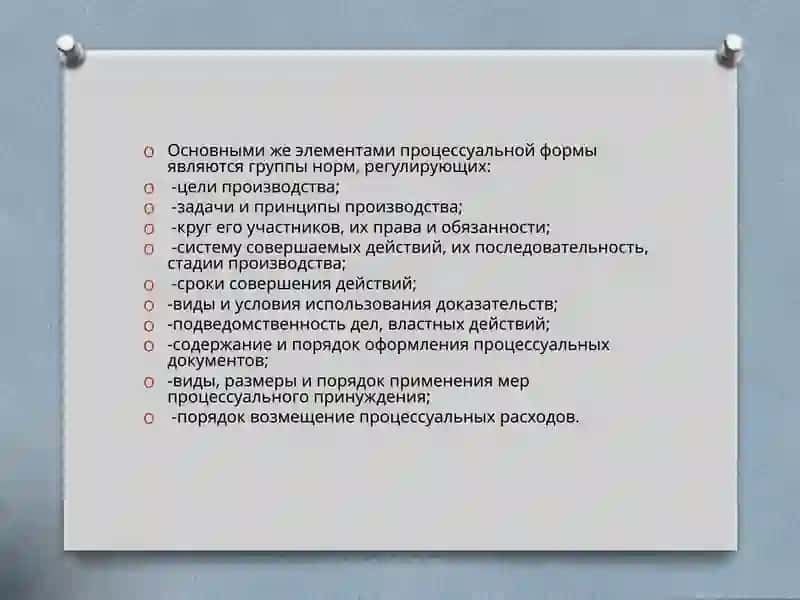 Основными же элементами процессуальной формы являются группы норм, регулирующих:
-цели производства;
-задачи и принципы производства;
-круг его участников, их права и обязанности;
-систему совершаемых действий, их последовательность, стадии производства;
-сроки совершения действий;
-виды и условия использования доказательств;
-подведомственность дел, властных действий;
-содержание и порядок оформления процессуальных документов;
-виды, размеры и порядок применения мер процессуального принуждения;
-порядок возмещение процессуальных расходов.